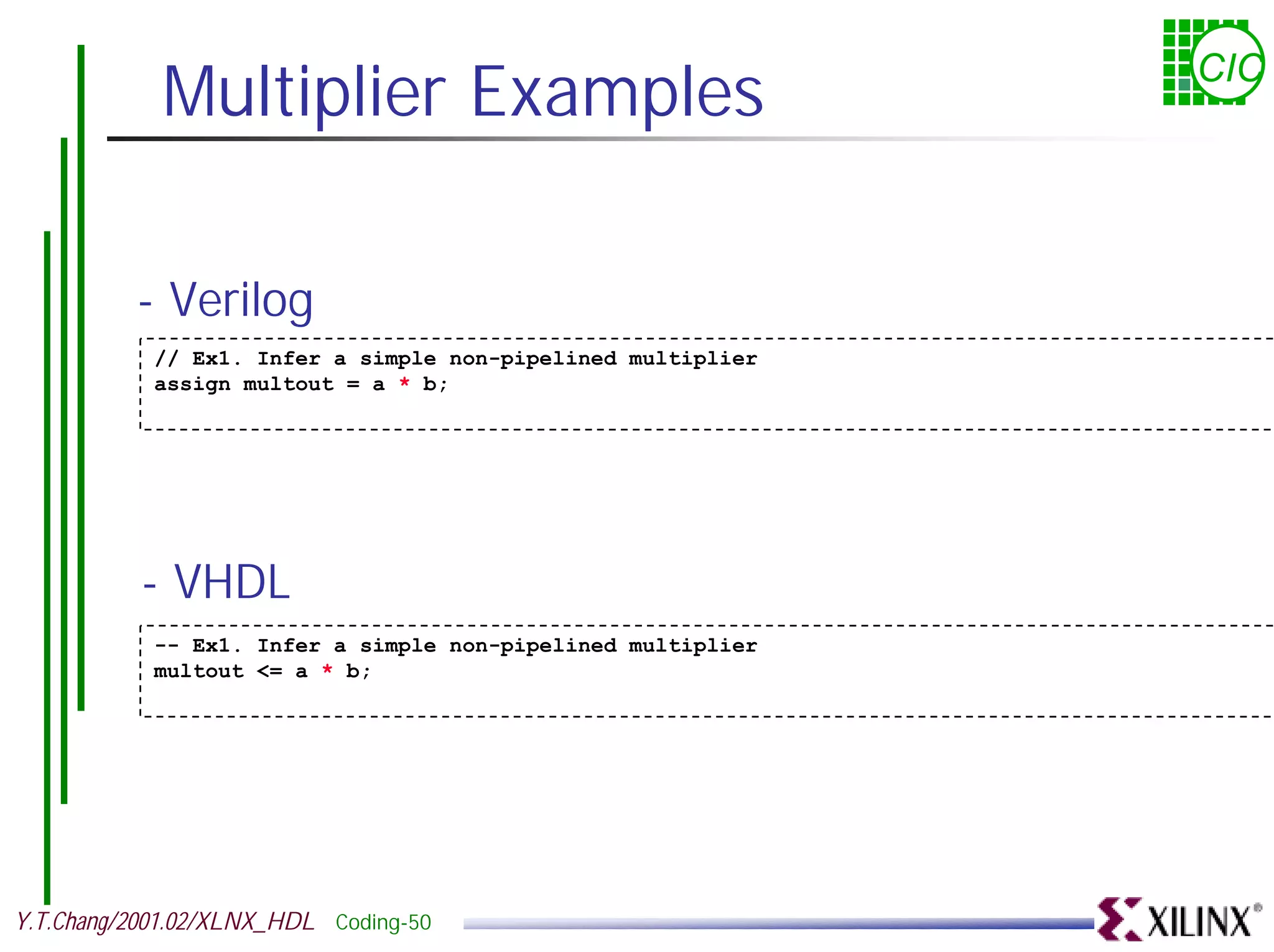 Multiplier Examples

CIC

- Verilog

// Ex1. Infer a simple non-pipelined multiplier
assign multout = a * b;

- VHDL

-- Ex1. Infer a simple non-pipelined multiplier
multout <= a * b;

Y.T.Chang/2001.02/XLNX_HDL Coding-50

XILINX®